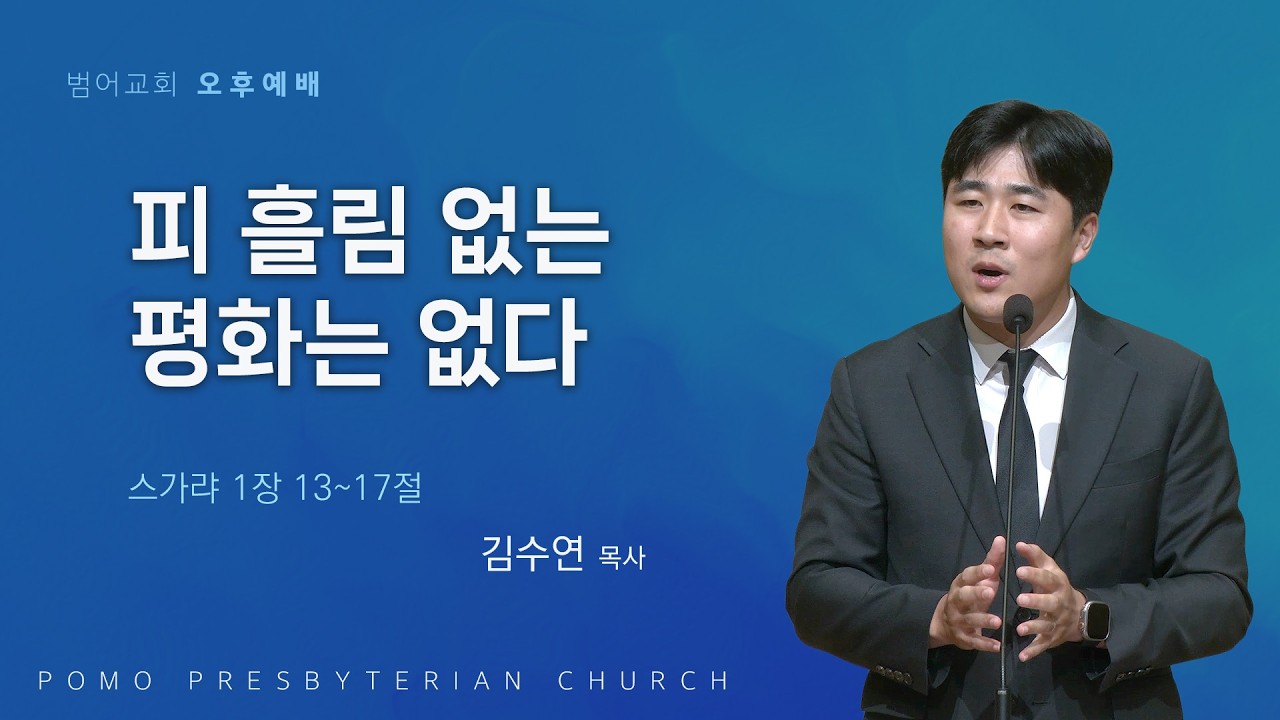 범어교회 오후예배

피 흘림 없는 평화는 없다

스가랴 1장 13~17절

김수연 목사

POMO PRESBYTERIAN CHURCH